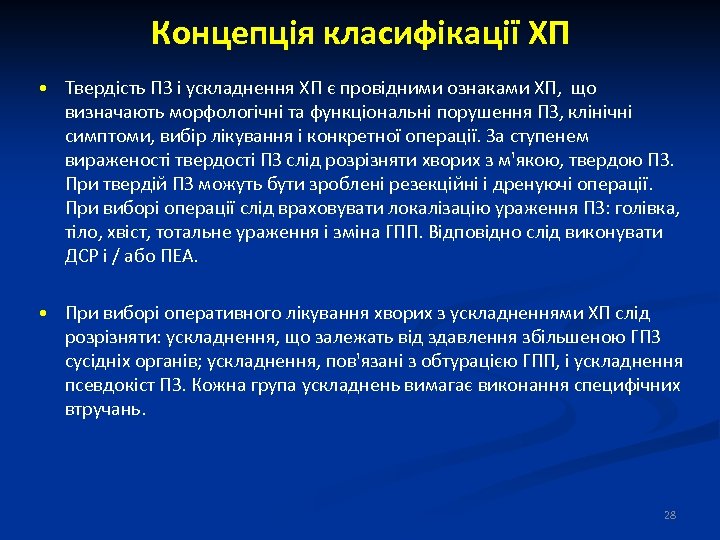 Концепція класифікації ХП

• Твердість ПЗ і ускладнення ХП є провідними ознаками ХП, що визначають морфологічні та функціональні порушення ПЗ, клінічні симптоми, вибір лікування і конкретної операції. За ступенем вираженості твердості ПЗ слід розрізняти хворих з м'якою, твердою ПЗ. При твердій ПЗ можуть бути зроблені резекційні і дренуючі операції. При виборі операції слід враховувати локалізацію ураження ПЗ: голівка, тіло, хвіст, тотальне ураження і зміна ГПП. Відповідно слід виконувати ДСР і / або ПЕА.

• При виборі оперативного лікування хворих з ускладненнями ХП слід розрізняти: ускладнення, що залежать від здавлення збільшеною ГПЗ сусідніх органів; ускладнення, пов'язані з обтурацією ГПП, і ускладнення псевдокіст ПЗ. Кожна група ускладнень вимагає виконання специфічних втручань.

28